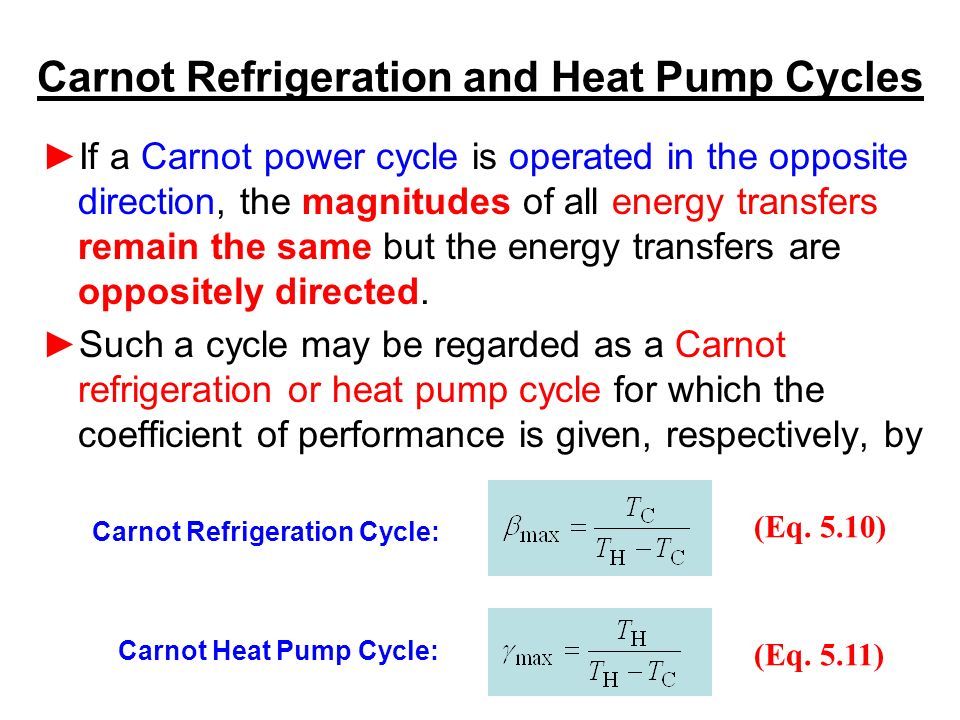 Carnot Refrigeration and Heat Pump Cycles

►If a Carnot power cycle is operated in the opposite direction, the magnitudes of all energy transfers remain the same but the energy transfers are oppositely directed.

►Such a cycle may be regarded as a Carnot refrigeration or heat pump cycle for which the coefficient of performance is given, respectively, by

Carnot Refrigeration Cycle: $\beta_{\max} = \frac{T_C}{T_H - T_C}$ (Eq. 5.10)

Carnot Heat Pump Cycle: $\gamma_{\max} = \frac{T_H}{T_H - T_C}$ (Eq. 5.11)